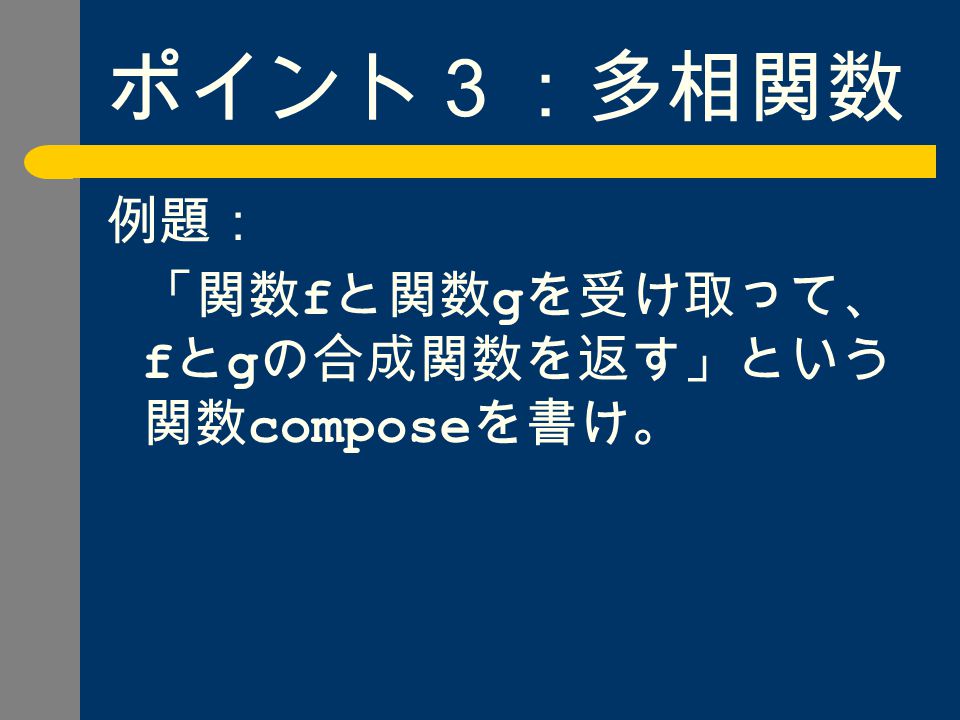 ポイント３：多相関数

例題：

「関数fと関数gを受け取って、fとgの合成関数を返す」という関数composeを書け。